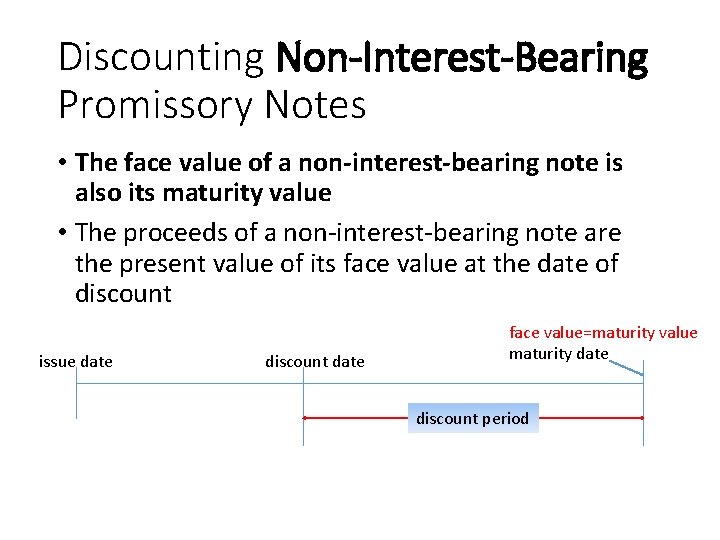 Discounting Non-Interest-Bearing Promissory Notes

• The face value of a non-interest-bearing note is also its maturity value

• The proceeds of a non-interest-bearing note are the present value of its face value at the date of discount

face value=maturity value

issue date

discount date

maturity date

discount period